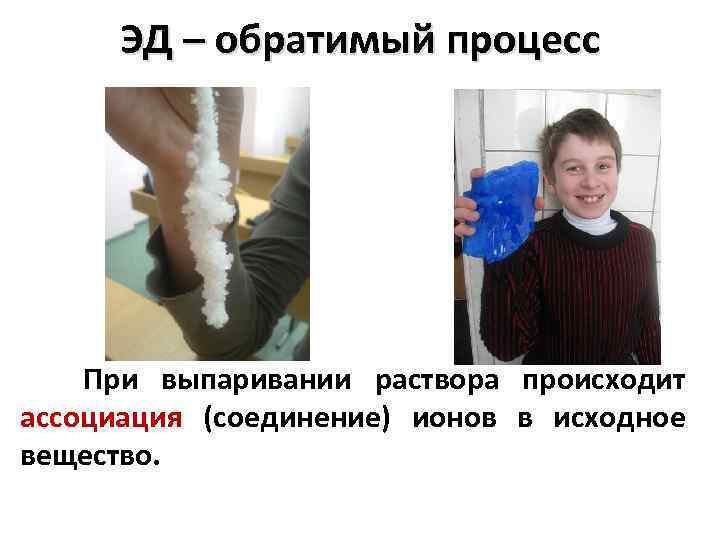 ЭД – обратимый процесс

При выпаривании раствора происходит ассоциация (соединение) ионов в исходное вещество.